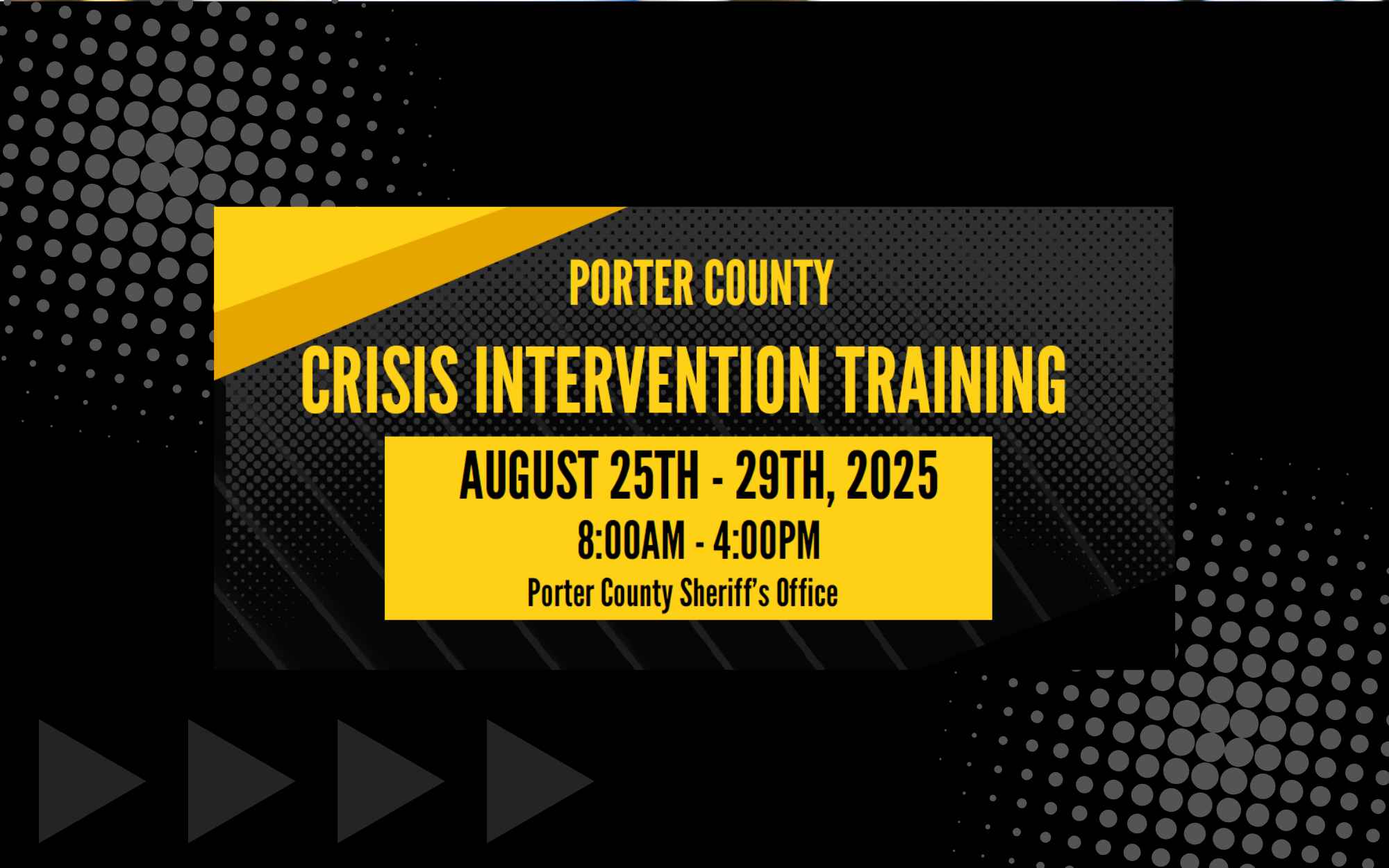 PORTER COUNTY

CRISIS INTERVENTION TRAINING

AUGUST 25TH - 29TH, 2025

8:00AM - 4:00PM

Porter County Sheriff's Office